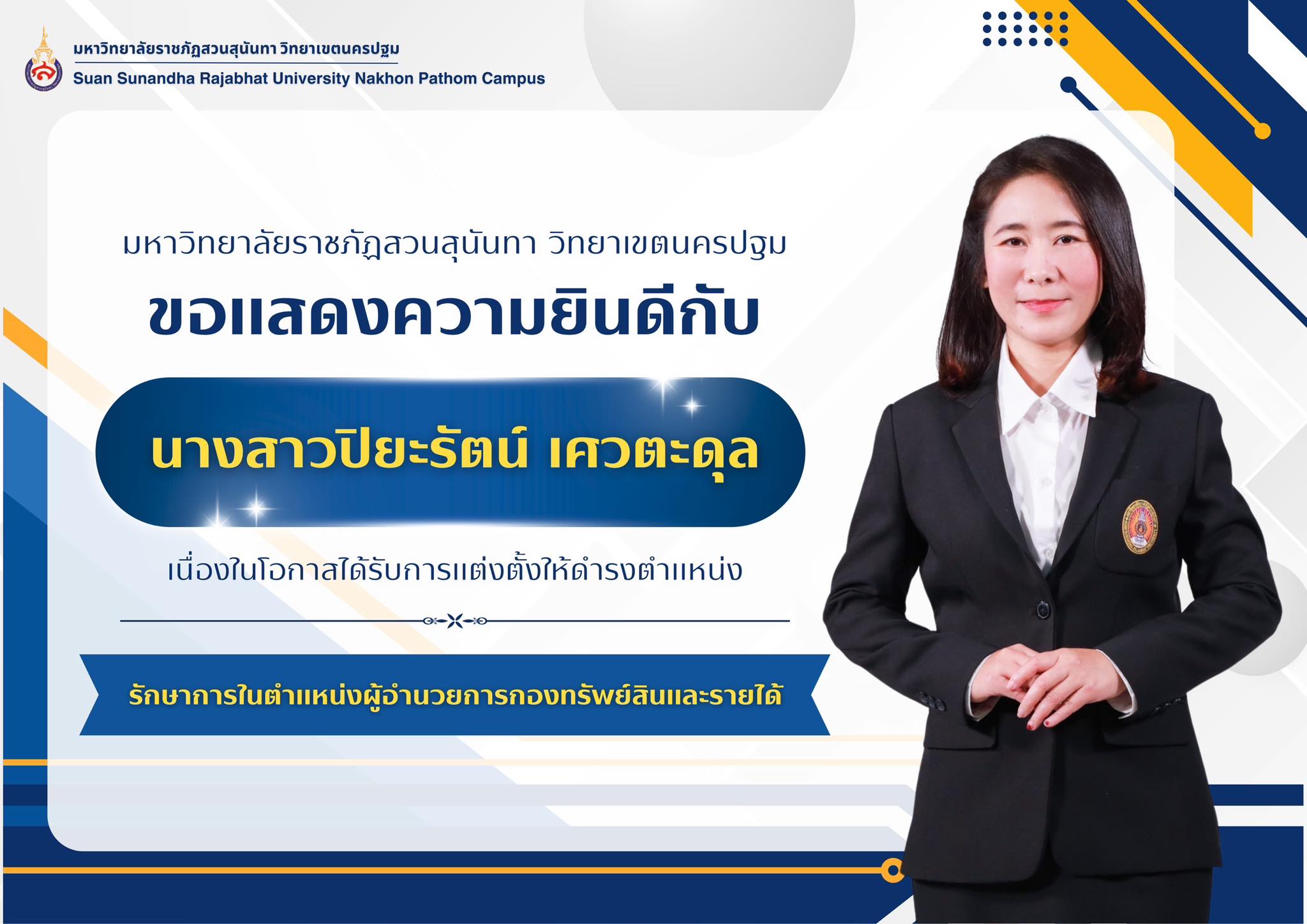 มหาวิทยาลัยราชภัฏสวนสุนันทา วิทยาเขตนครปฐม
Suan Sunandha Rajabhat University Nakhon Pathom Campus

มหาวิทยาลัยราชภัฏสวนสุนันทา วิทยาเขตนครปฐม

ขอแสดงความยินดีกับ

นางสาวปิยะรัตน์ เศวตะดุล

เนื่องในโอกาสได้รับการแต่งตั้งให้ดำรงตำแหน่ง

รักษาการในตำแหน่งผู้อำนวยการกองทรัพย์สินและรายได้